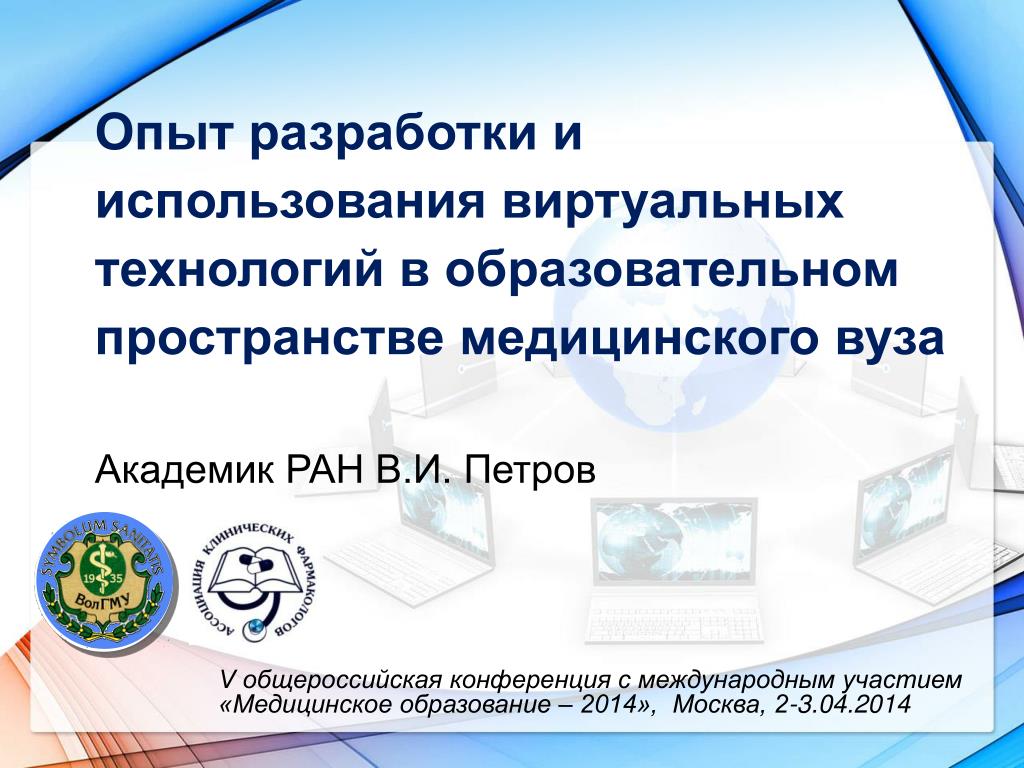 Опыт разработки и использования виртуальных технологий в образовательном пространстве медицинского вуза

Академик РАН В.И. Петров

SYMBOLUM SANITATIS
19 35
ВолГМУ

АССОЦИАЦИЯ КЛИНИЧЕСКИХ ФАРМАКОЛОГОВ

V общероссийская конференция с международным участием «Медицинское образование – 2014», Москва, 2-3.04.2014